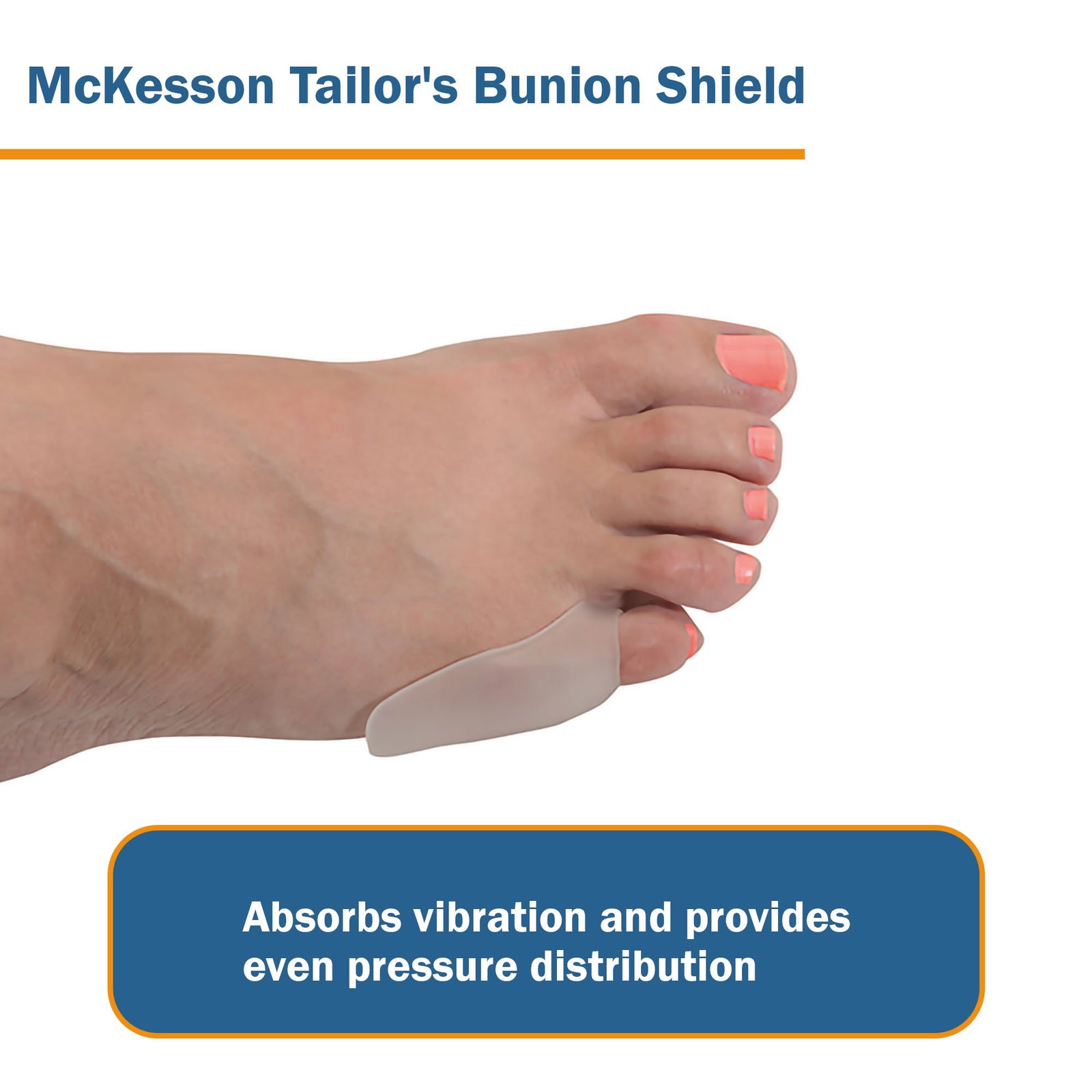 McKesson Tailor's Bunion Shield

Absorbs vibration and provides even pressure distribution